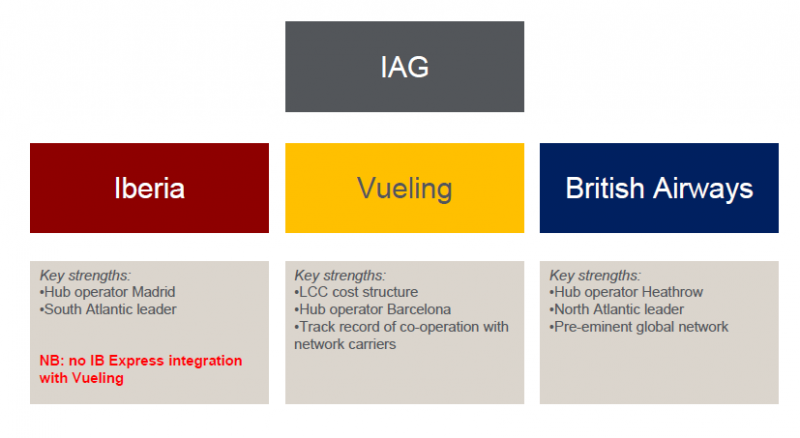 IAG

Iberia

Vueling

British Airways

Key strengths:
•Hub operator Madrid
•South Atlantic leader

NB: no IB Express integration with Vueling

Key strengths:
•LCC cost structure
•Hub operator Barcelona
•Track record of co-operation with network carriers

Key strengths:
•Hub operator Heathrow
•North Atlantic leader
•Pre-eminent global network